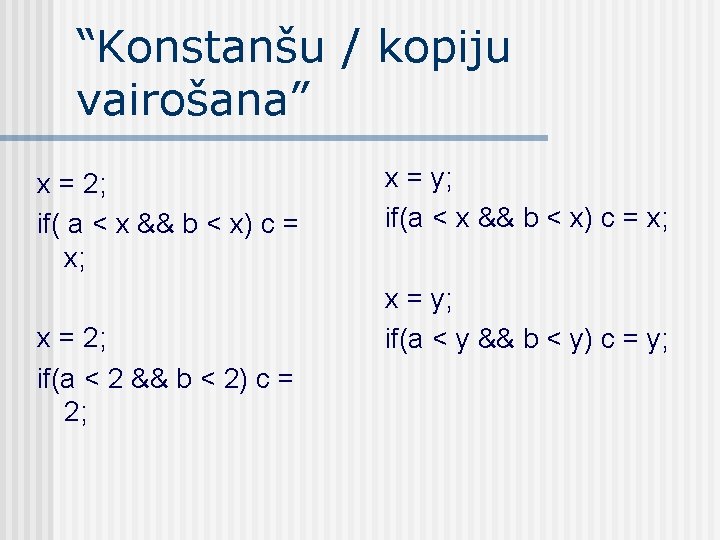 “Konstanšu / kopiju vairošana”

x = 2;

if( a < x && b < x) c = x;

x = 2;

if(a < 2 && b < 2) c = 2;

x = y;

if(a < x && b < x) c = x;

x = y;

if(a < y && b < y) c = y;